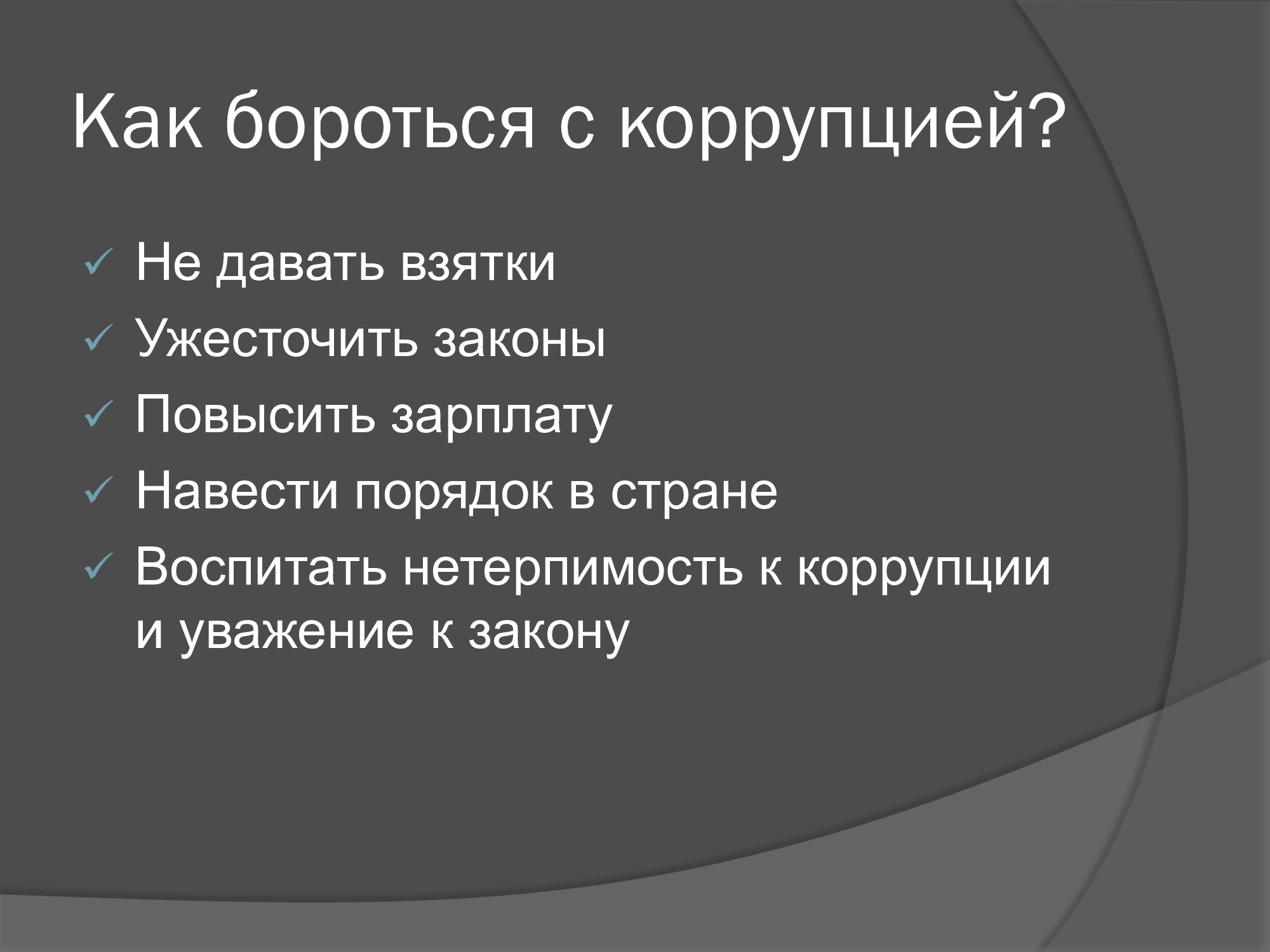 Как бороться с коррупцией?

✓ Не давать взятки
✓ Ужесточить законы
✓ Повысить зарплату
✓ Навести порядок в стране
✓ Воспитать нетерпимость к коррупции и уважение к закону